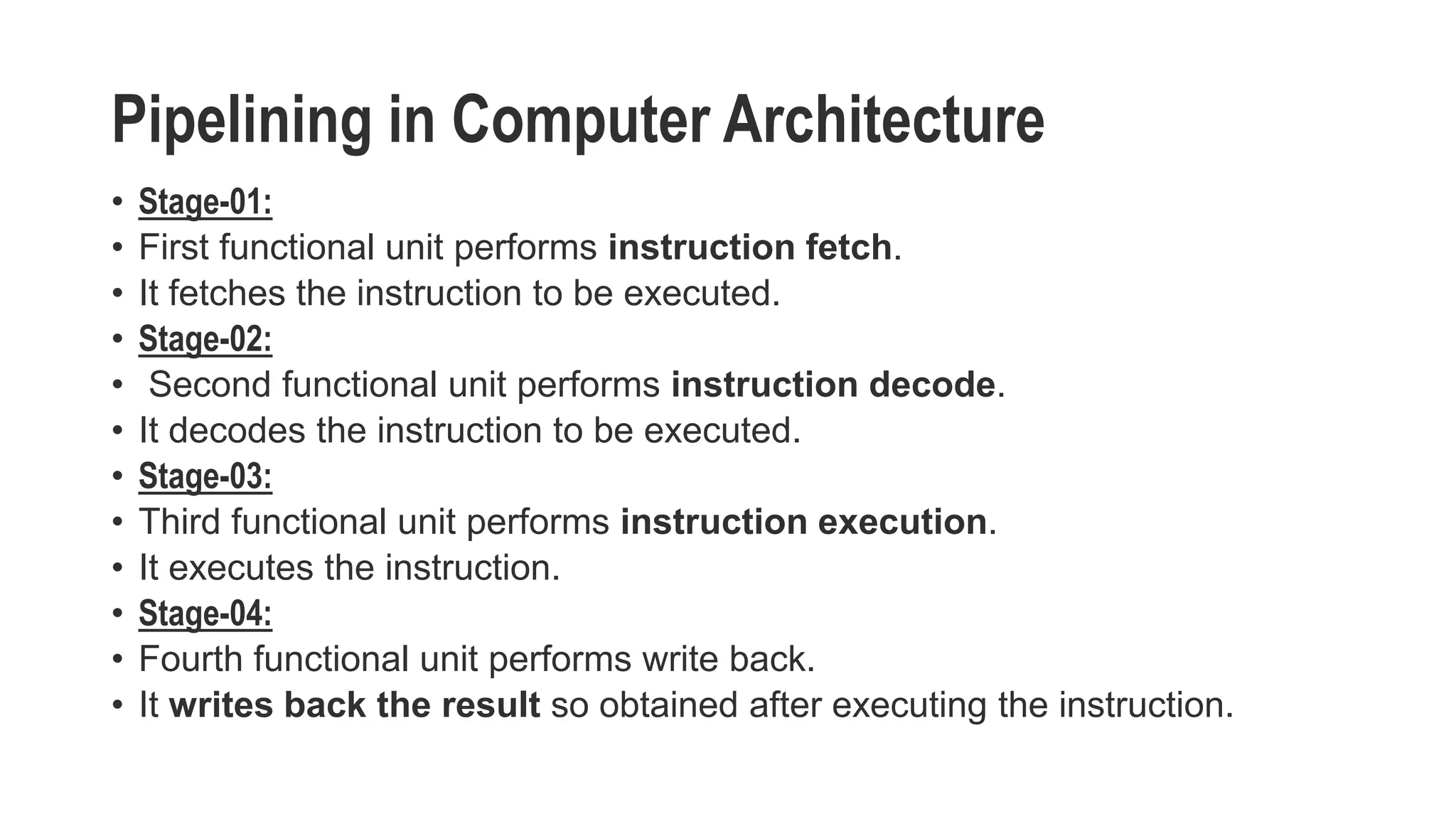 Pipelining in Computer Architecture

• Stage-01:
• First functional unit performs instruction fetch.
• It fetches the instruction to be executed.
• Stage-02:
• Second functional unit performs instruction decode.
• It decodes the instruction to be executed.
• Stage-03:
• Third functional unit performs instruction execution.
• It executes the instruction.
• Stage-04:
• Fourth functional unit performs write back.
• It writes back the result so obtained after executing the instruction.